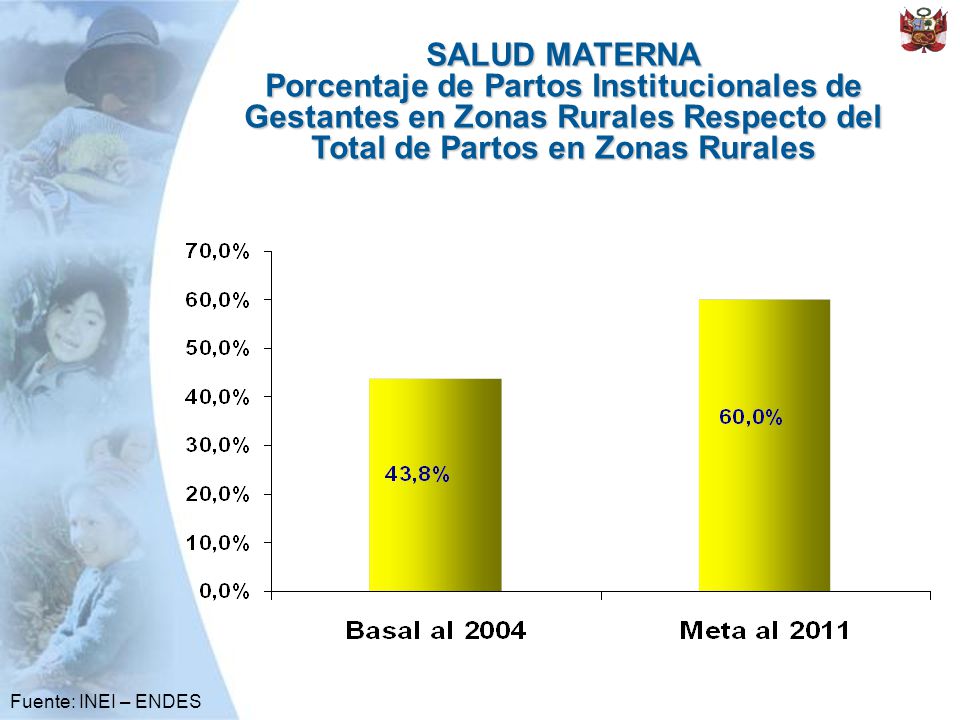 SALUD MATERNA
Porcentaje de Partos Institucionales de Gestantes en Zonas Rurales Respecto del Total de Partos en Zonas Rurales

70,0%
60,0%
50,0%
40,0%
30,0%
20,0%
10,0%
0,0%

43,8%
60,0%

Basal al 2004
Meta al 2011

Fuente: INEI – ENDES